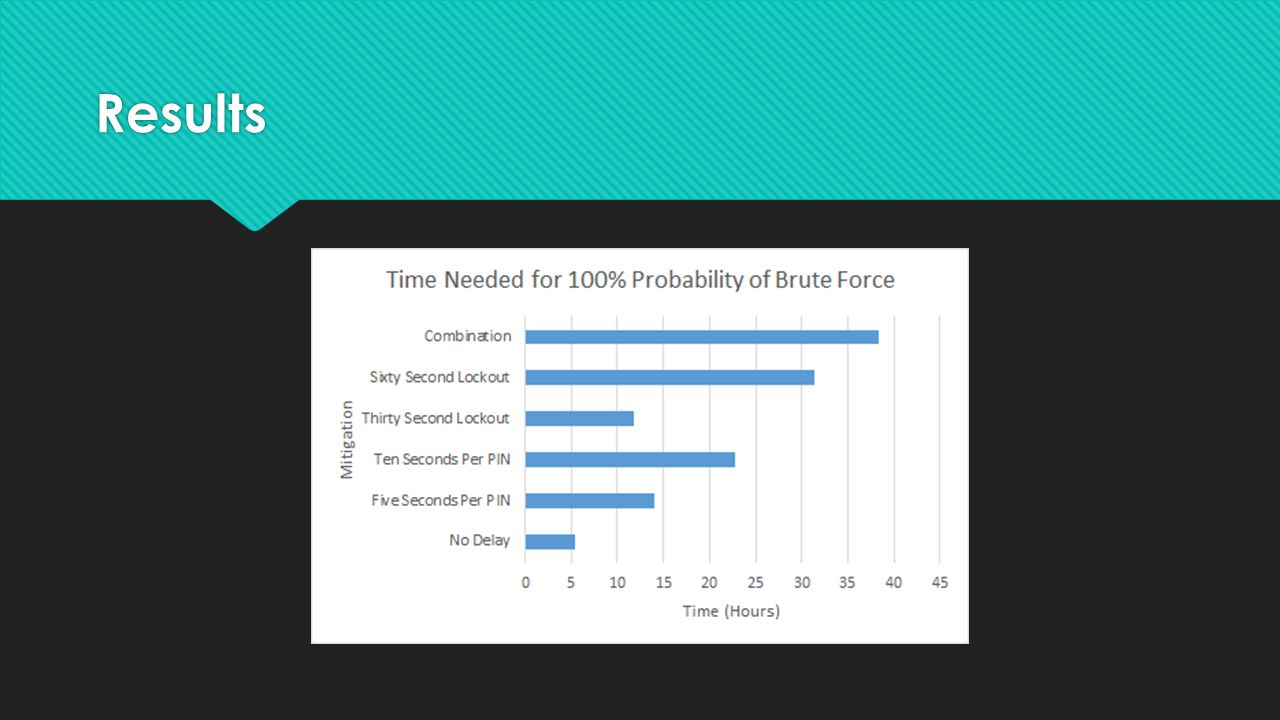 Results

Time Needed for 100% Probability of Brute Force

Mitigation

Combination
Sixty Second Lockout
Thirty Second Lockout
Ten Seconds Per PIN
Five Seconds Per PIN
No Delay

0 5 10 15 20 25 30 35 40 45

Time (Hours)